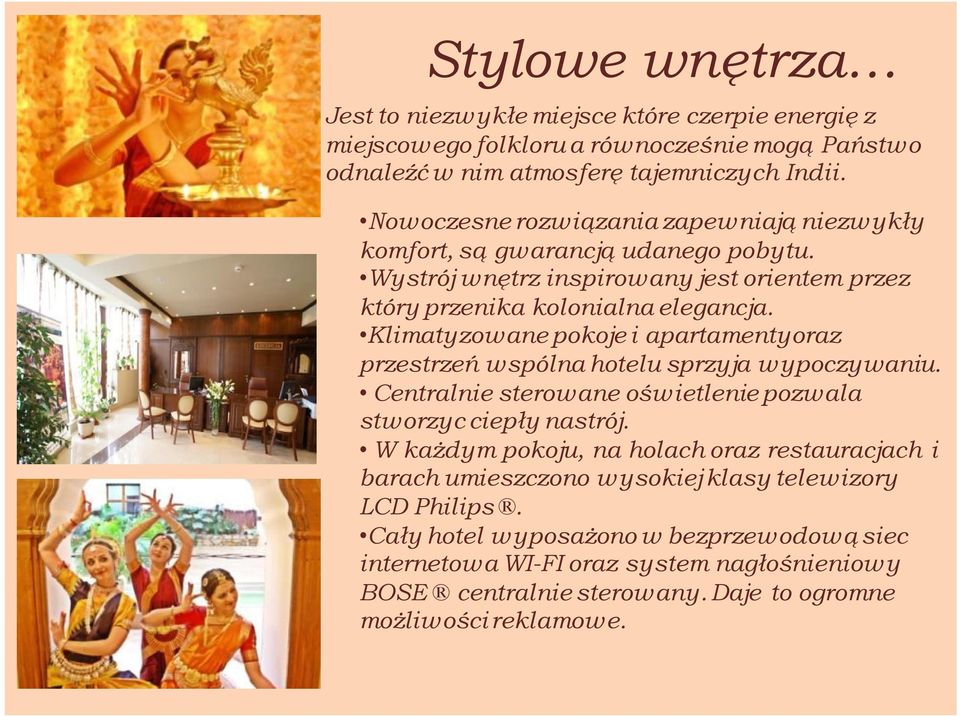 Stylowe wnętrza...

Jest to niezwykłe miejsce które czerpie energię z miejscowego folkloru a równocześnie mogą Państwo odnaleźć w nim atmosferę tajemniczych Indii.

•Nowoczesne rozwiązania zapewniają niezwykły komfort, są gwarancją udanego pobytu.
•Wystrój wnętrz inspirowany jest orientem przez który przenika kolonialna elegancja.
•Klimatyzowane pokoje i apartamenty oraz przestrzeń wspólna hotelu sprzyja wypoczywaniu.
• Centralnie sterowane oświetlenie pozwala stworzyc ciepły nastrój.
• W każdym pokoju, na holach oraz restauracjach i barach umieszczono wysokiej klasy telewizory LCD Philips ®.
•Cały hotel wyposażono w bezprzewodową siec internetowa WI-FI oraz system nagłośnieniowy BOSE ® centralnie sterowany. Daje to ogromne możliwości reklamowe.